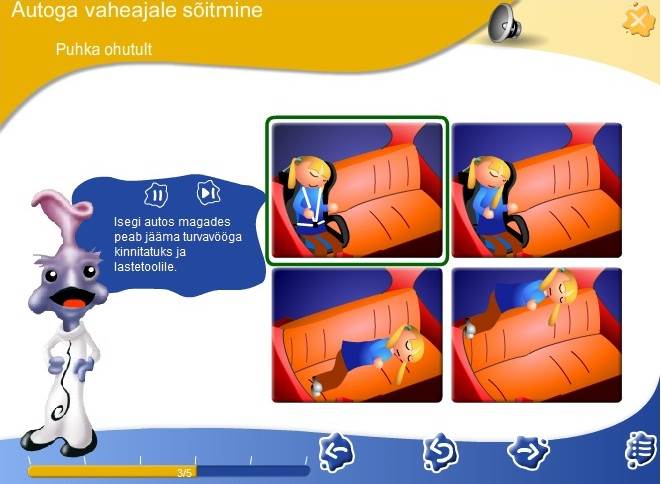 Autoga vaheajale sõitmine

Puhka ohutult

Isegi autos magades peab jääma turvavööga kinnitatuks ja lastetoolile.

3/5